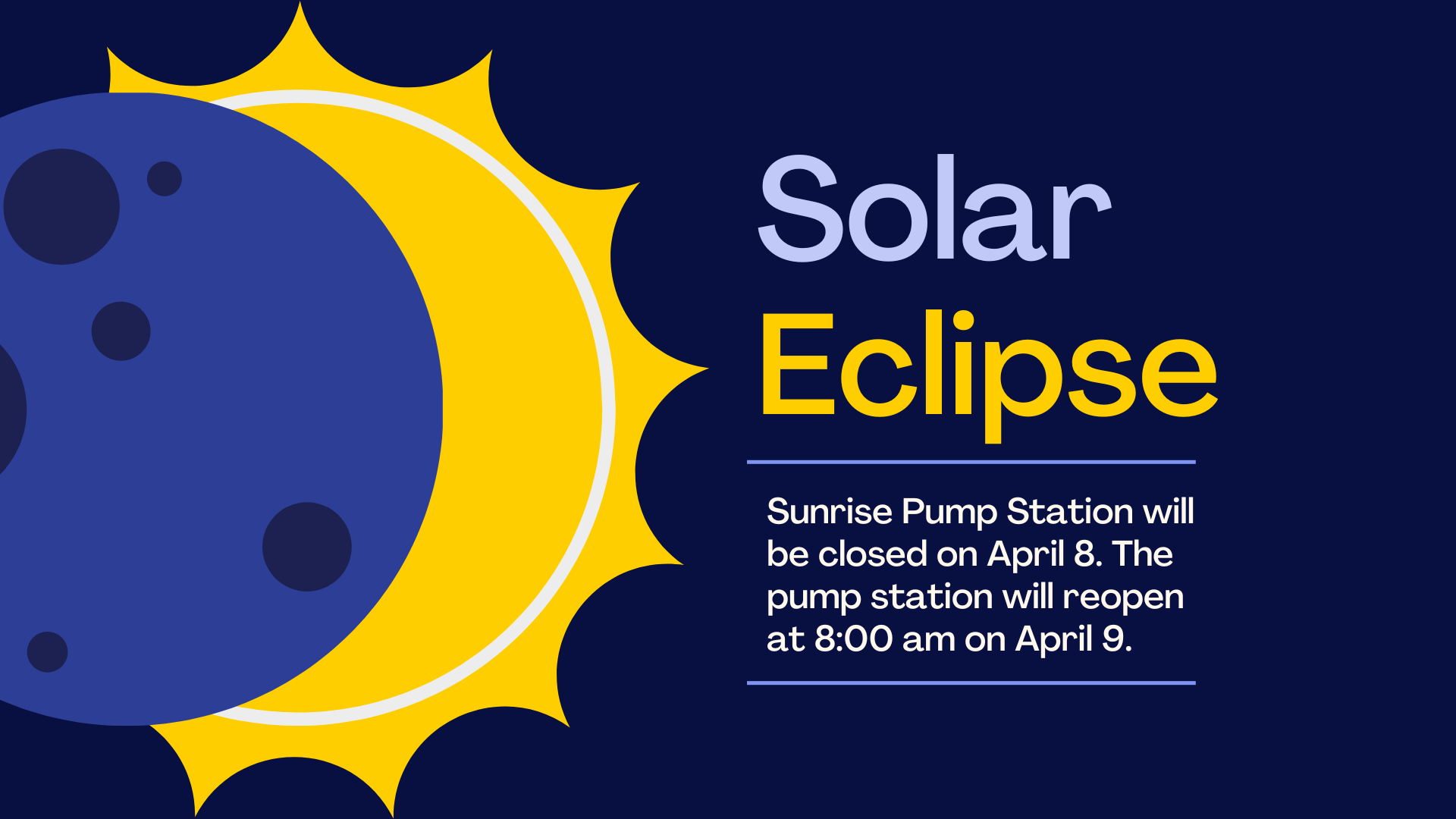 Solar
Eclipse

Sunrise Pump Station will be closed on April 8. The pump station will reopen at 8:00 am on April 9.